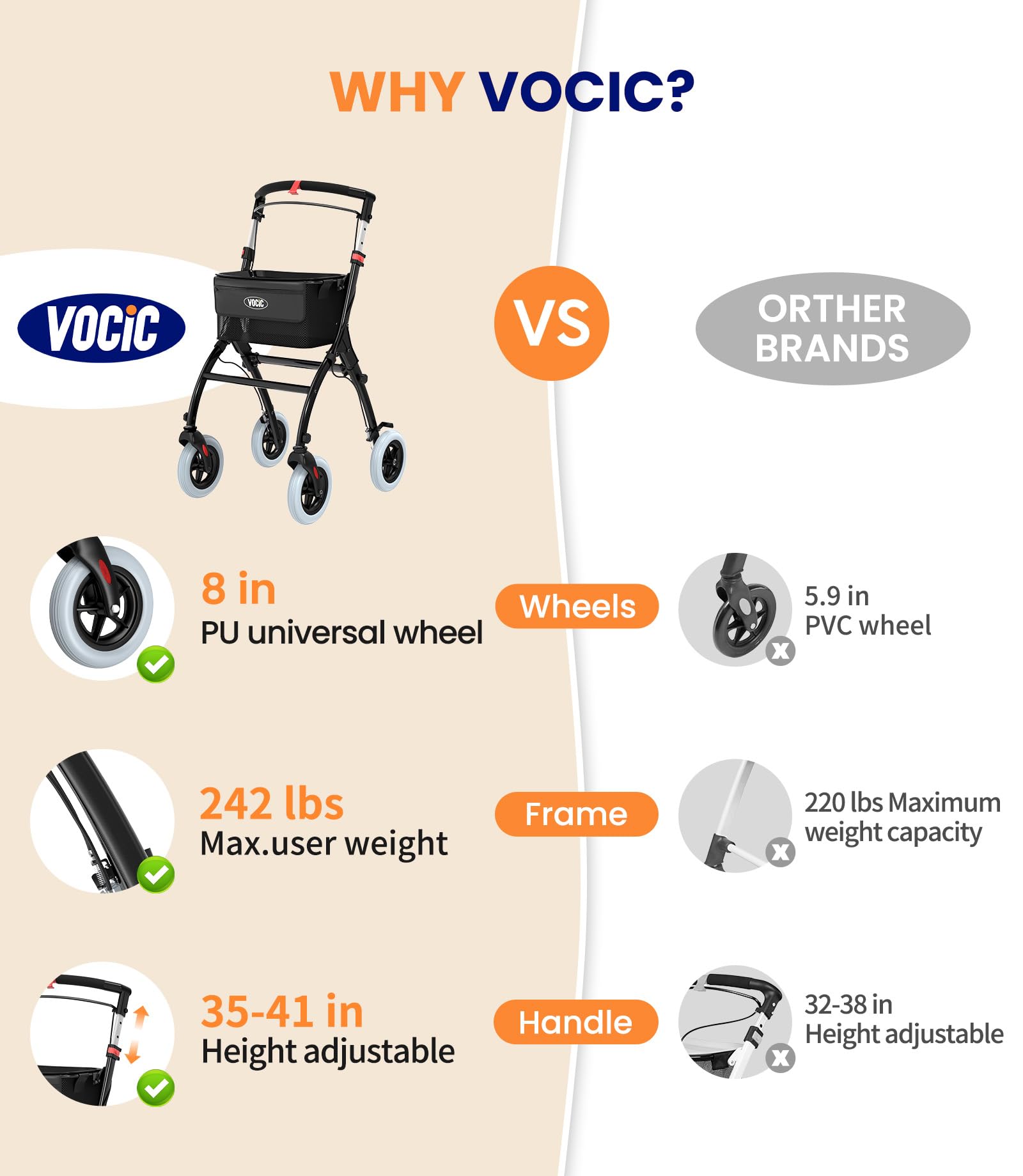 WHY VOCIC?

VOCiC

VOCiC

VS

ORTHER BRANDS

8 in
PU universal wheel

Wheels

5.9 in
PVC wheel

242 lbs
Max.user weight

Frame

220 lbs Maximum weight capacity

35-41 in
Height adjustable

Handle

32-38 in
Height adjustable